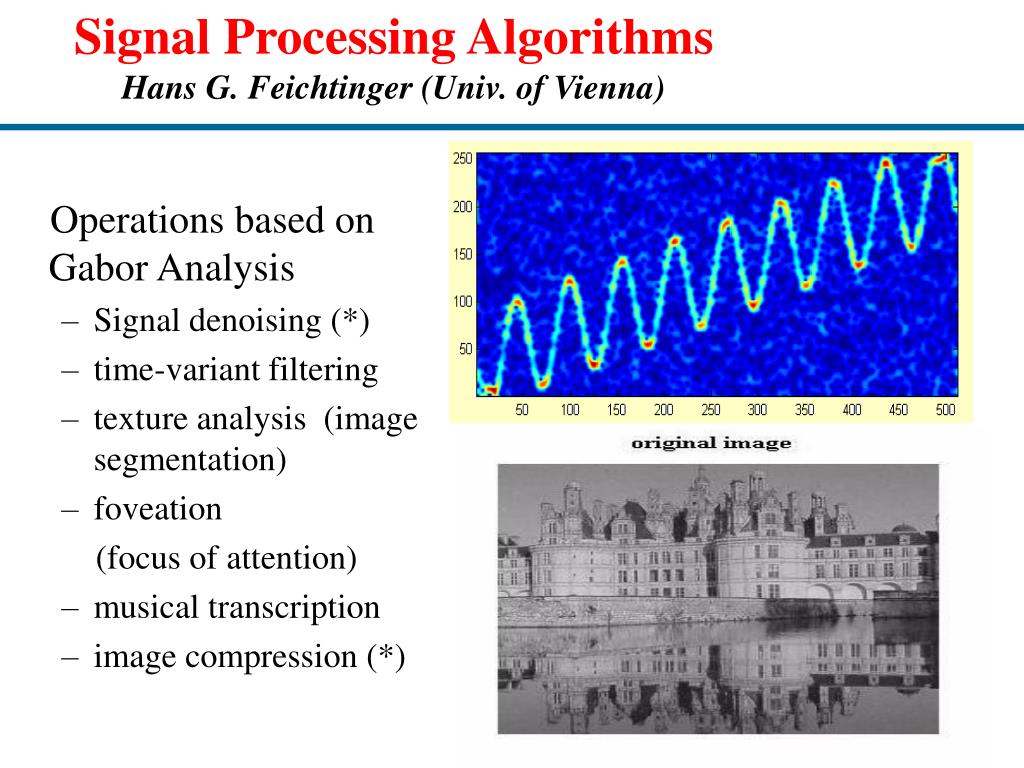 Signal Processing Algorithms
Hans G. Feichtinger (Univ. of Vienna)

Operations based on Gabor Analysis
– Signal denoising (*)
– time-variant filtering
– texture analysis (image segmentation)
– foveation
(focus of attention)
– musical transcription
– image compression (*)

250
200
150
100
50
50 100 150 200 250 300 350 400 450 500

original image